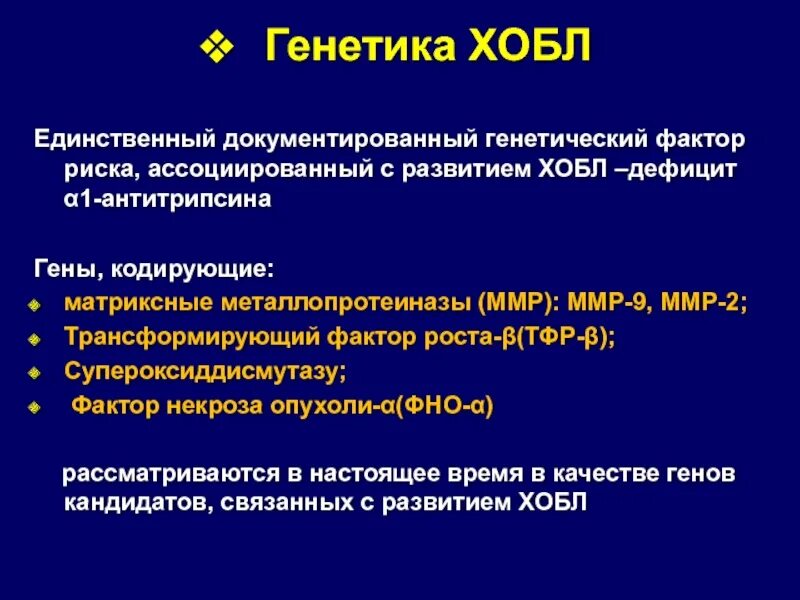 ❖ Генетика ХОБЛ

Единственный документированный генетический фактор риска, ассоциированный с развитием ХОБЛ –дефицит α1-антитрипсина

Гены, кодирующие:
- матриксные металлопротеиназы (ММР): ММР-9, ММР-2;
- Трансформирующий фактор роста-β(ТФР-β);
- Супероксиддисмутазу;
- Фактор некроза опухоли-α(ФНО-α)

рассматриваются в настоящее время в качестве генов кандидатов, связанных с развитием ХОБЛ